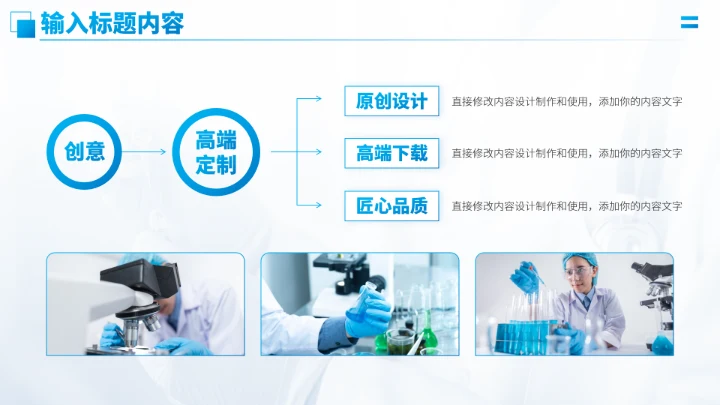 输入标题内容

创意

高端定制

原创设计

直接修改内容设计制作和使用，添加你的内容文字

高端下载

直接修改内容设计制作和使用，添加你的内容文字

匠心品质

直接修改内容设计制作和使用，添加你的内容文字